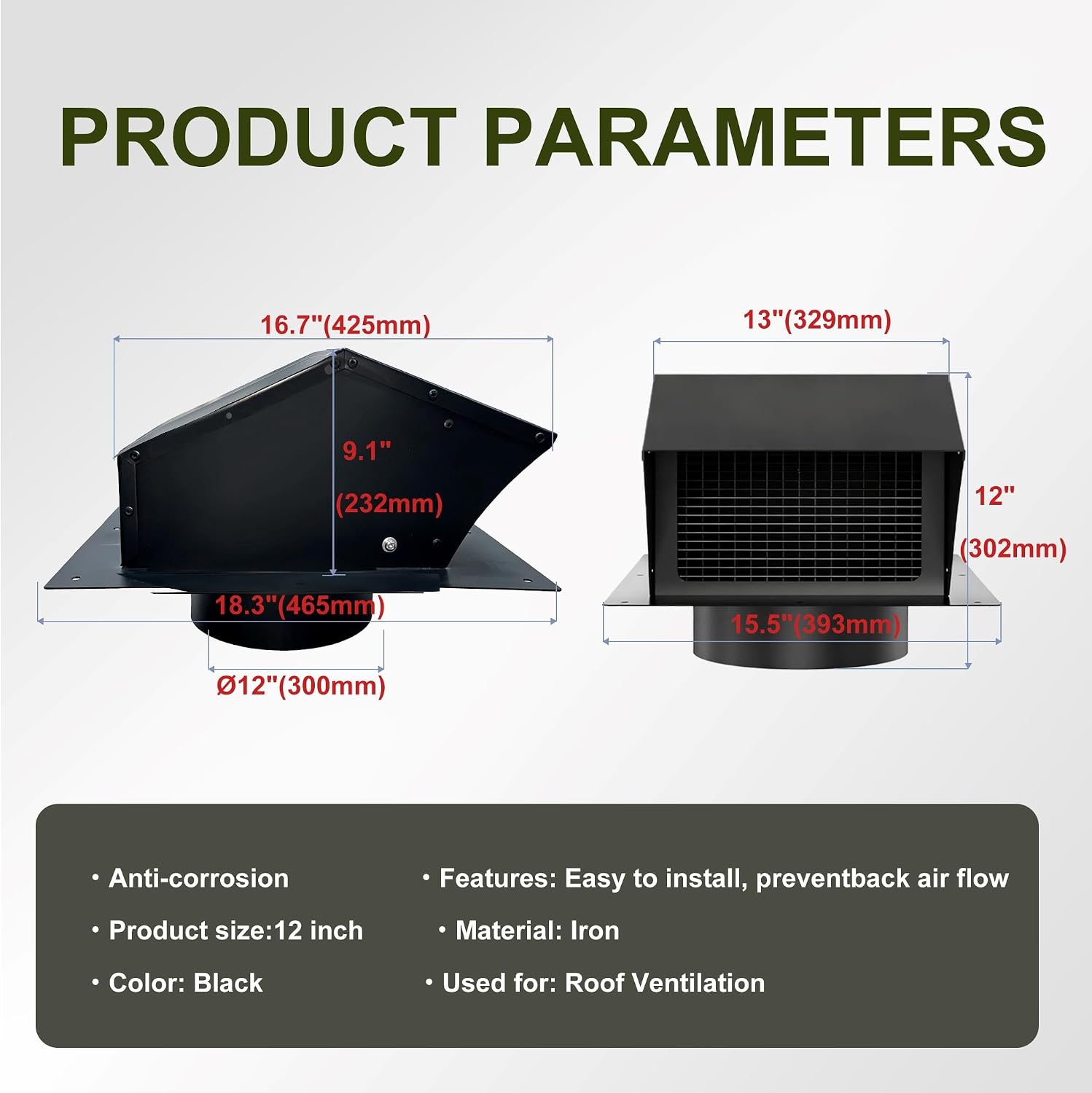 PRODUCT PARAMETERS

16.7"(425mm)

9.1"

(232mm)

18.3"(465mm)

Ø12"(300mm)

13"(329mm)

12"

(302mm)

15.5"(393mm)

• Anti-corrosion

• Product size:12 inch

• Color: Black

• Features: Easy to install, preventback air flow

• Material: Iron

• Used for: Roof Ventilation